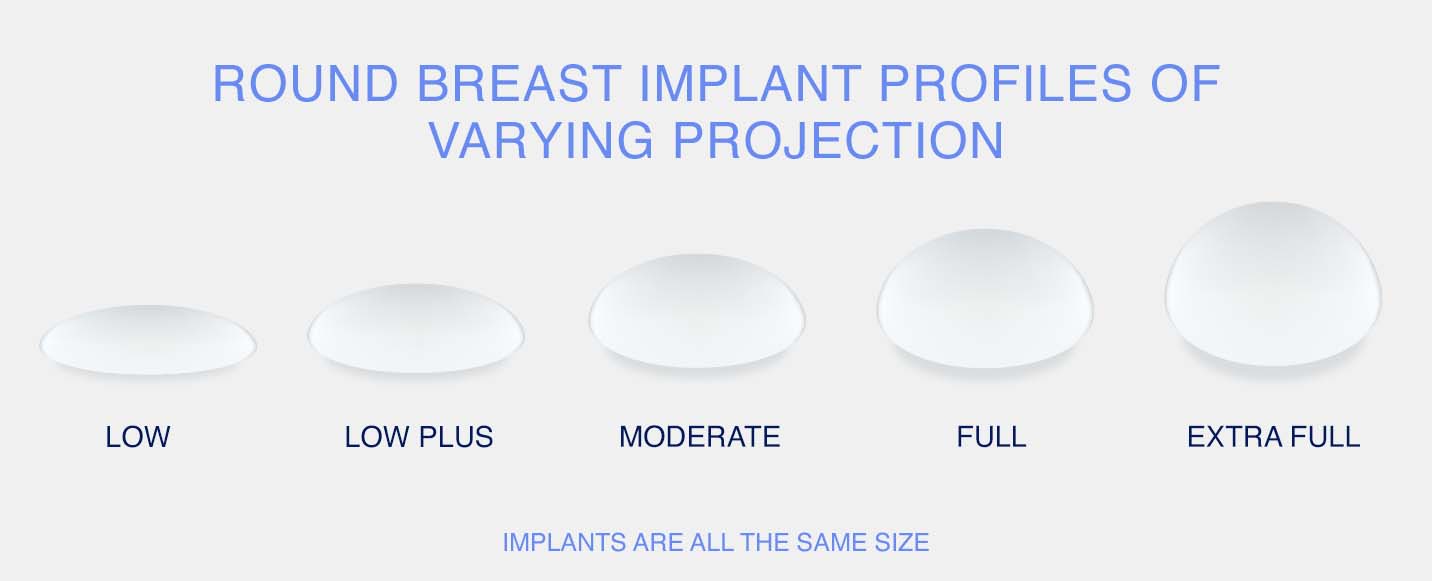 ROUND BREAST IMPLANT PROFILES OF VARYING PROJECTION

LOW

LOW PLUS

MODERATE

FULL

EXTRA FULL

IMPLANTS ARE ALL THE SAME SIZE